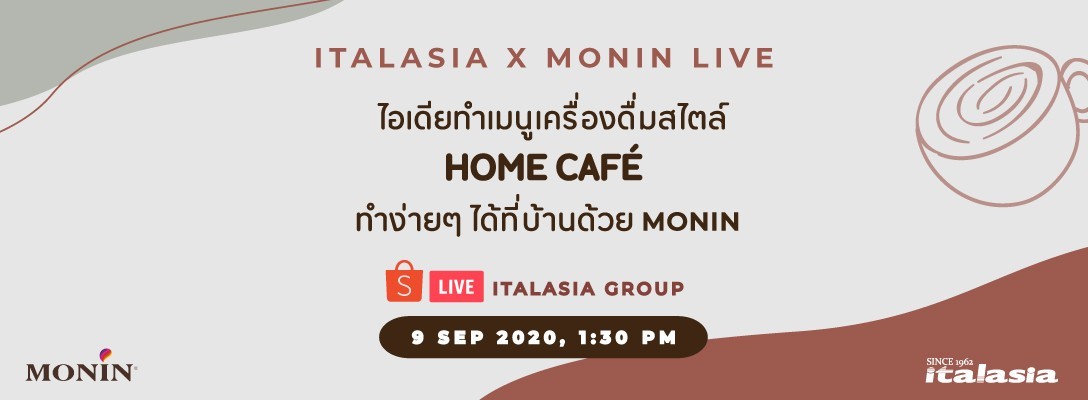 ITALASIA X MONIN LIVE

ไอเดียทำเมนูเครื่องดื่มสไตล์
HOME CAFÉ
ทำง่ายๆ ได้ที่บ้านด้วย MONIN

S LIVE ITALASIA GROUP

9 SEP 2020, 1:30 PM

MONIN

SINCE 1962
italasia